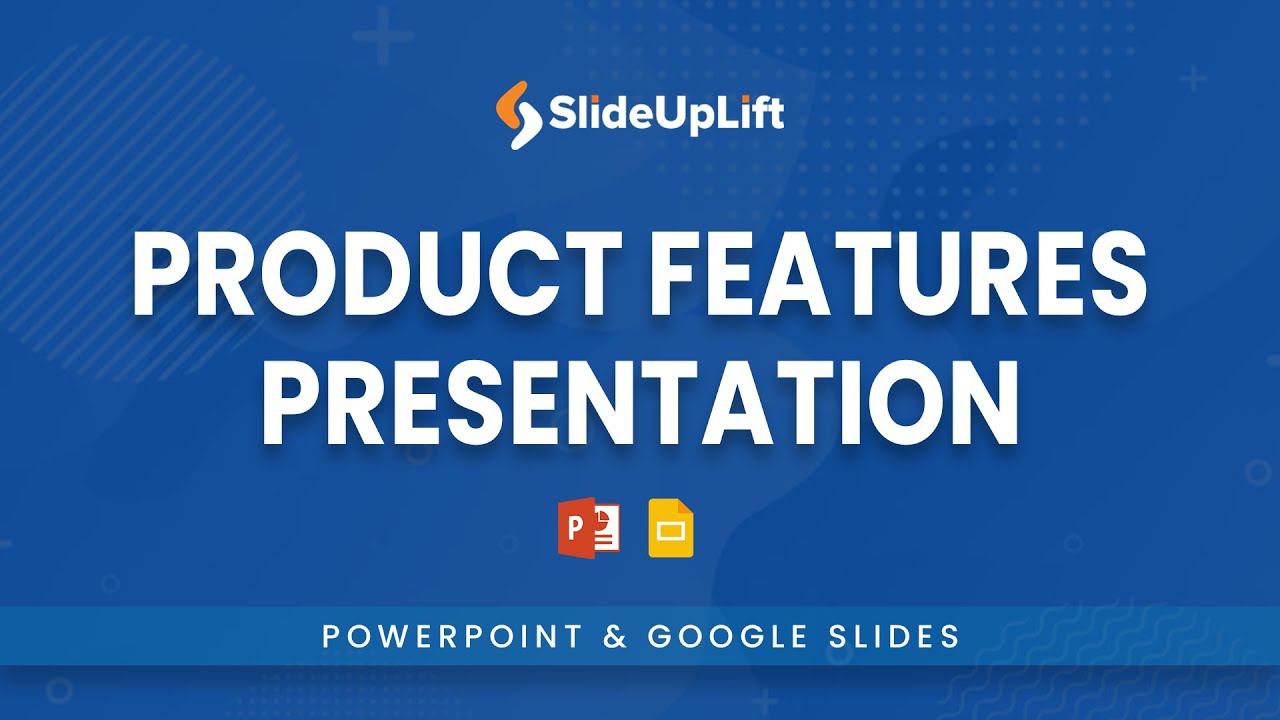 SlideUpLift

PRODUCT FEATURES PRESENTATION

P

POWERPOINT & GOOGLE SLIDES